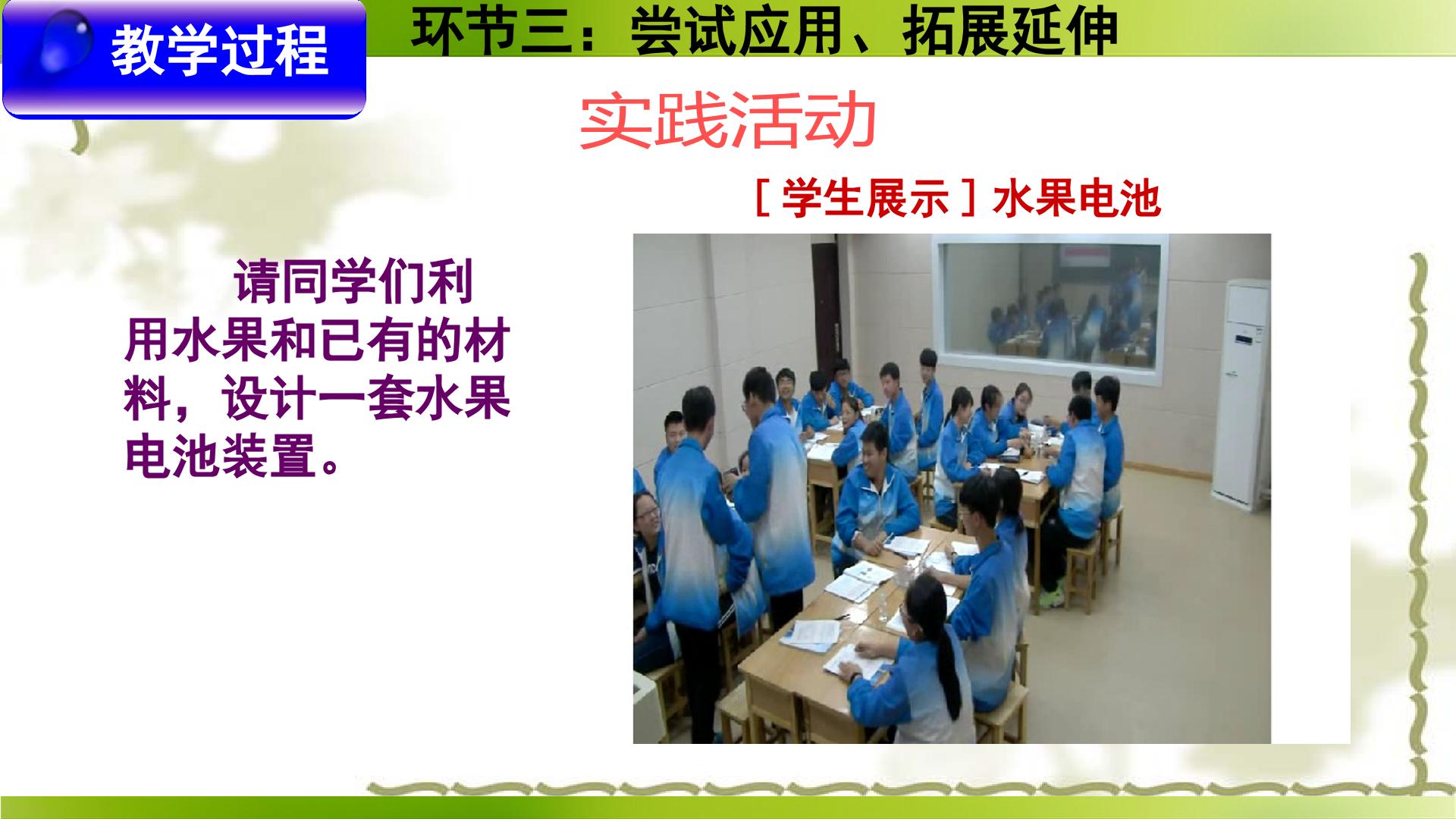 教学过程

环节三：尝试应用、拓展延伸

实践活动

［学生展示］水果电池

请同学们利用水果和已有的材料，设计一套水果电池装置。